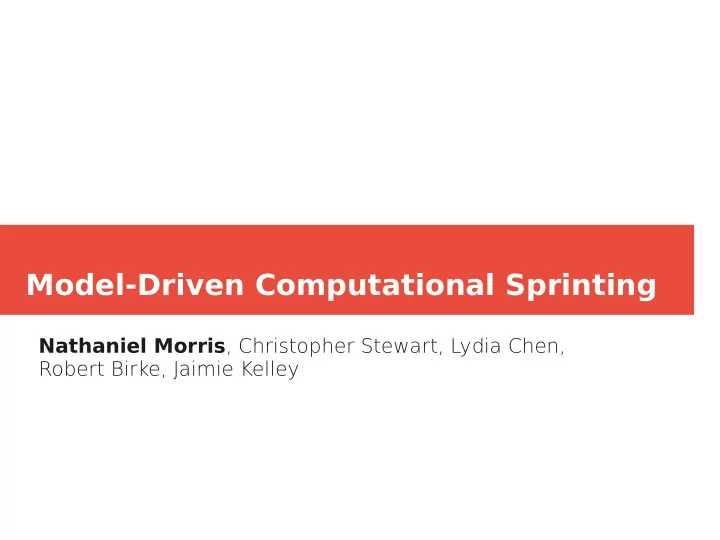 Model-Driven Computational Sprinting

Nathaniel Morris, Christopher Stewart, Lydia Chen, Robert Birke, Jaimie Kelley